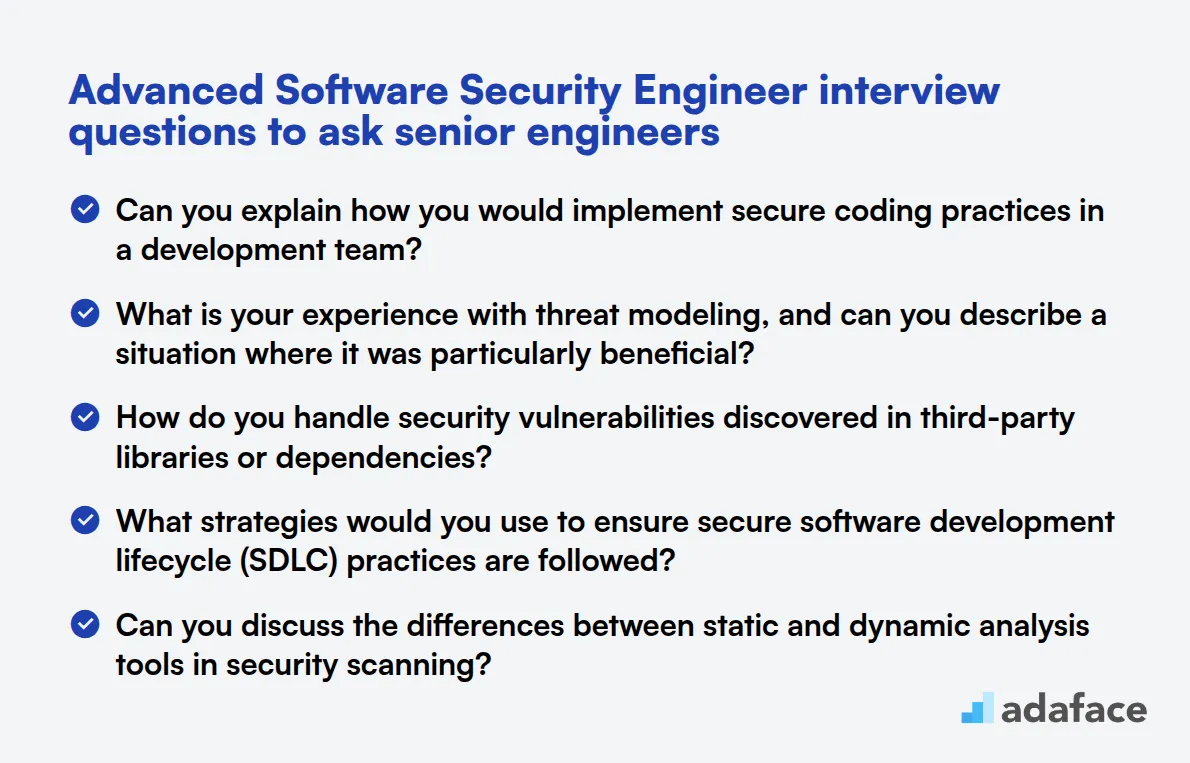 Advanced Software Security Engineer interview questions to ask senior engineers

Can you explain how you would implement secure coding practices in a development team?

What is your experience with threat modeling, and can you describe a situation where it was particularly beneficial?

How do you handle security vulnerabilities discovered in third-party libraries or dependencies?

What strategies would you use to ensure secure software development lifecycle (SDLC) practices are followed?

Can you discuss the differences between static and dynamic analysis tools in security scanning?

adaface